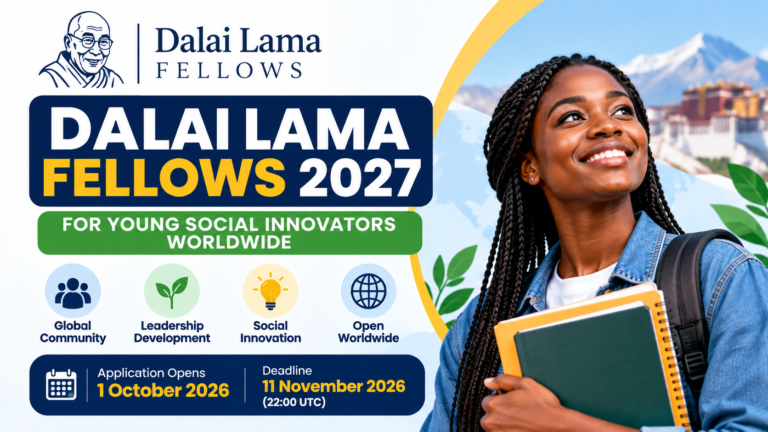 Dalai Lama
FELLOWS

DALAI LAMA
FELLOWS 2027

FOR YOUNG SOCIAL INNOVATORS WORLDWIDE

Global Community

Leadership Development

Social Innovation

Open Worldwide

Application Opens
1 October 2026

Deadline
11 November 2026
(22:00 UTC)